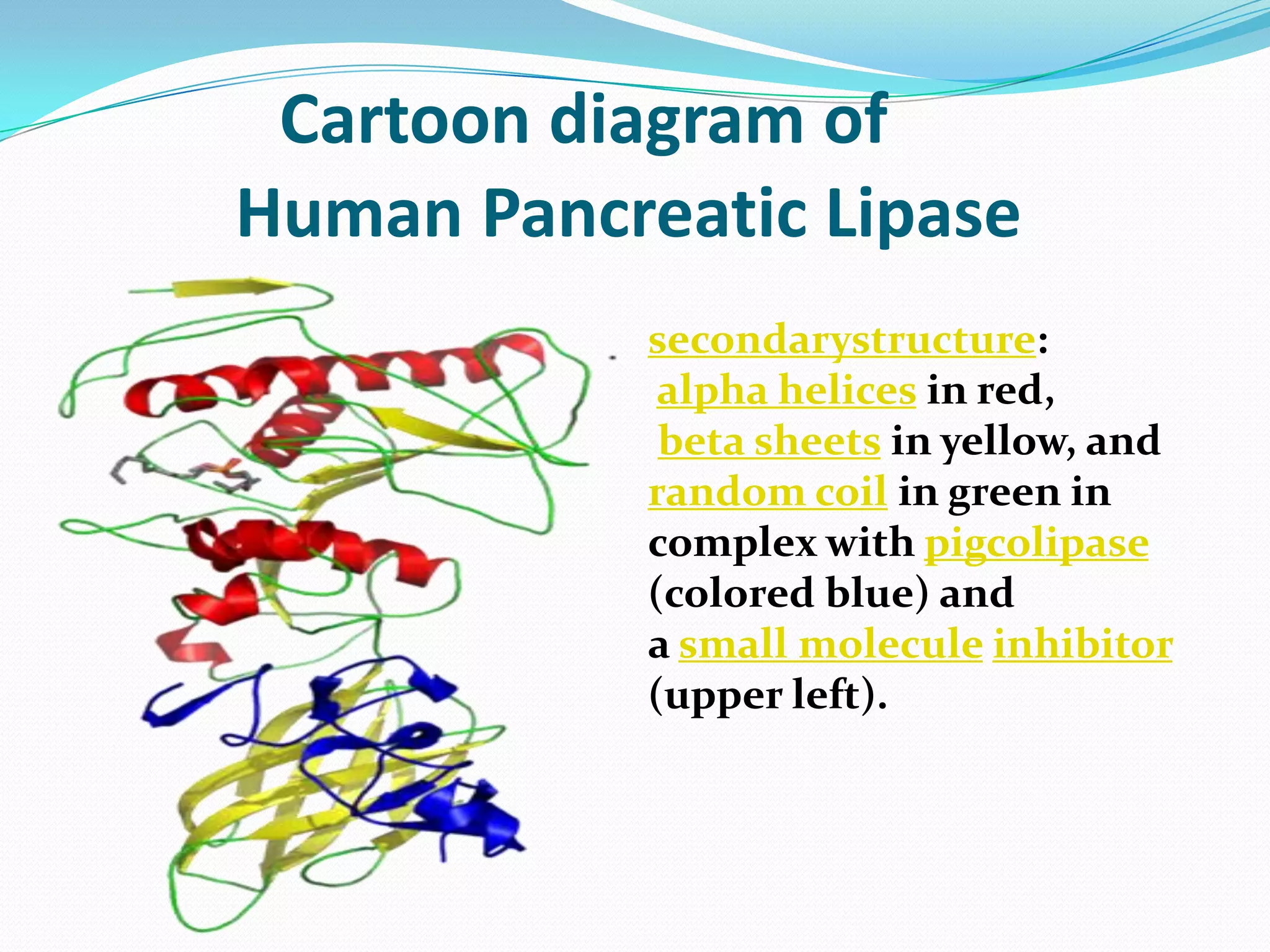 Cartoon diagram of
Human Pancreatic Lipase

secondarystructure:
alpha helices in red,
beta sheets in yellow, and
random coil in green in complex with pigcolipase (colored blue) and
a small molecule inhibitor (upper left).